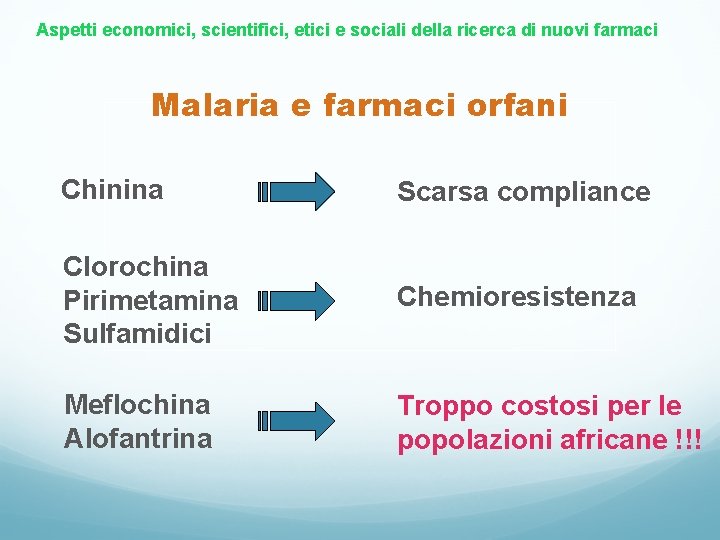 Aspetti economici, scientifici, etici e sociali della ricerca di nuovi farmaci

Malaria e farmaci orfani

Chinina

Scarsa compliance

Clorochina
Pirimetamina
Sulfamidici

Chemioresistenza

Meflochina
Alofantrina

Troppo costosi per le popolazioni africane !!!